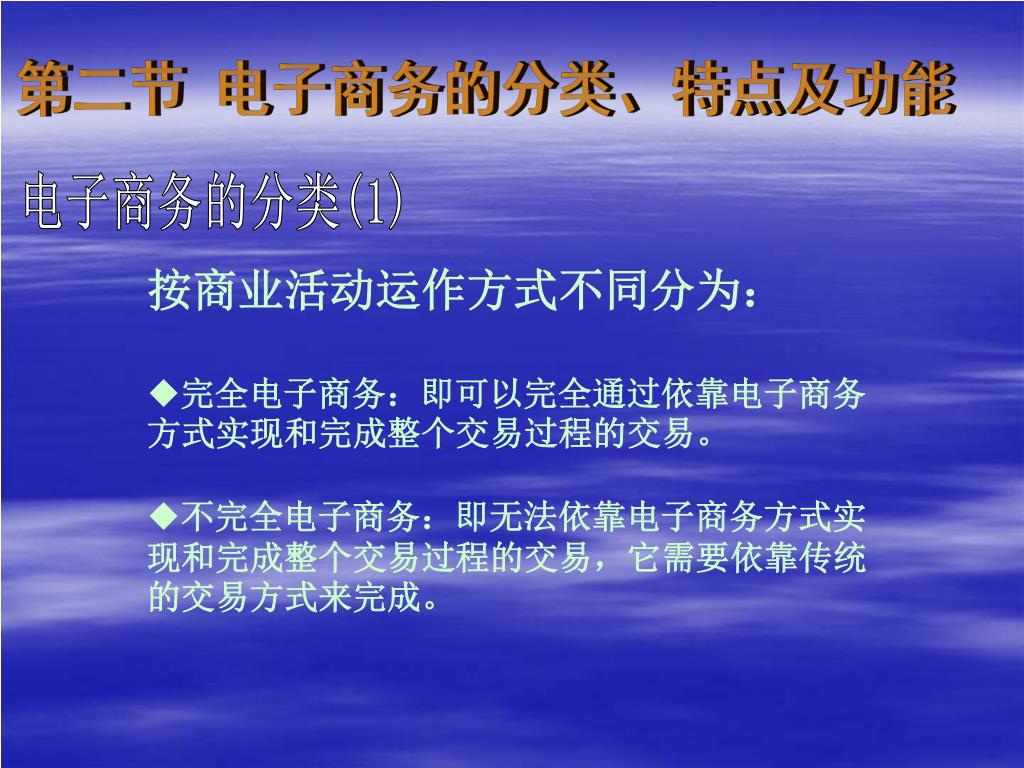 第二节 电子商务的分类、特点及功能

电子商务的分类(1)

按商业活动运作方式不同分为：

◆完全电子商务：即可以完全通过依靠电子商务方式实现和完成整个交易过程的交易。

◆不完全电子商务：即无法依靠电子商务方式实现和完成整个交易过程的交易，它需要依靠传统的交易方式来完成。